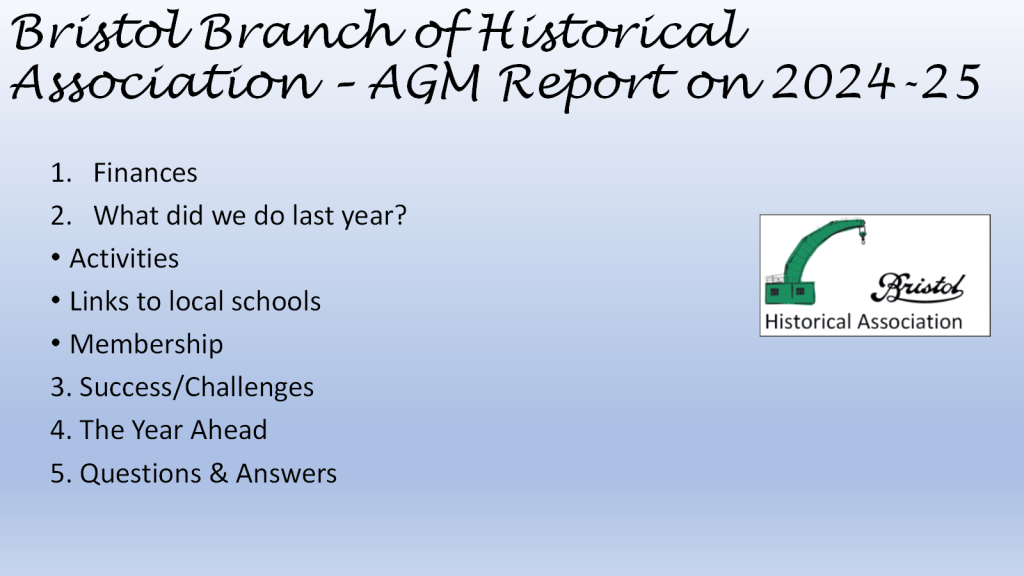 Bristol Branch of Historical Association – AGM Report on 2024-25

1. Finances
2. What did we do last year?
• Activities
• Links to local schools
• Membership
3. Success/Challenges
4. The Year Ahead
5. Questions & Answers

Bristol
Historical Association